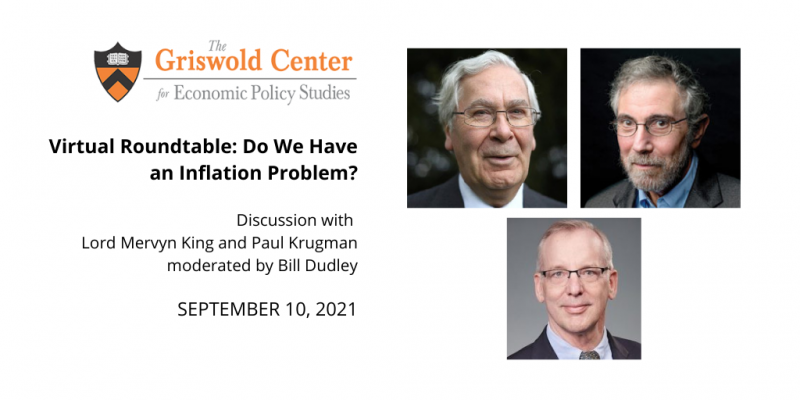 The Griswold Center for Economic Policy Studies

Virtual Roundtable: Do We Have an Inflation Problem?

Discussion with Lord Mervyn King and Paul Krugman moderated by Bill Dudley

SEPTEMBER 10, 2021